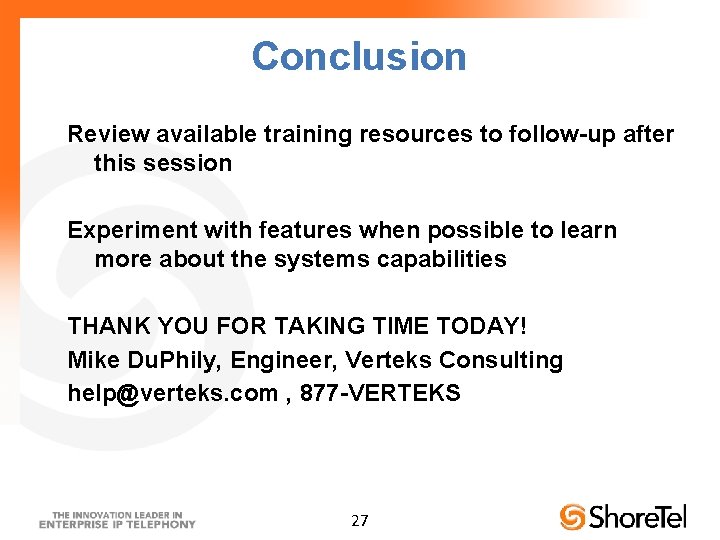 Conclusion

Review available training resources to follow-up after this session

Experiment with features when possible to learn more about the systems capabilities

THANK YOU FOR TAKING TIME TODAY!

Mike DuPhily, Engineer, Verteks Consulting

help@verteks.com , 877-VERTEKS

THE INNOVATION LEADER IN
ENTERPRISE IP TELEPHONY

27

ShoreTel